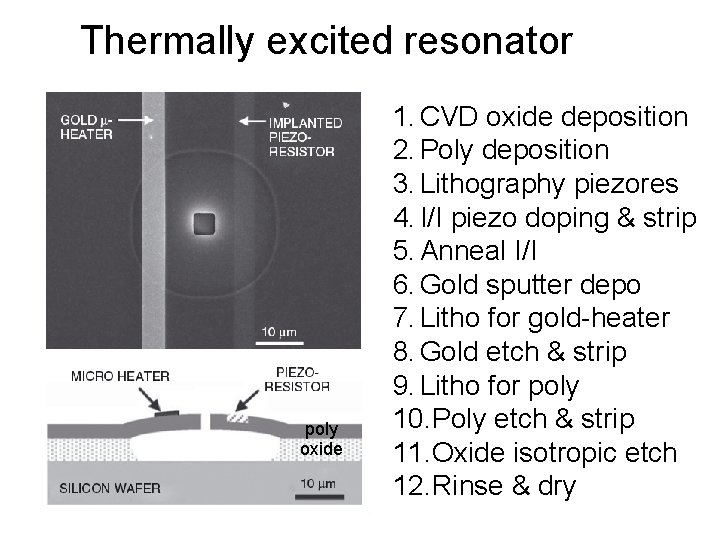 Thermally excited resonator

GOLD μ-HEATER

IMPLANTED PIEZO-RESISTOR

10 μm

MICRO HEATER

PIEZO-RESISTOR

poly

oxide

SILICON WAFER

10 μm

1. CVD oxide deposition
2. Poly deposition
3. Lithography piezores
4. I/I piezo doping & strip
5. Anneal I/I
6. Gold sputter depo
7. Litho for gold-heater
8. Gold etch & strip
9. Litho for poly
10. Poly etch & strip
11. Oxide isotropic etch
12. Rinse & dry